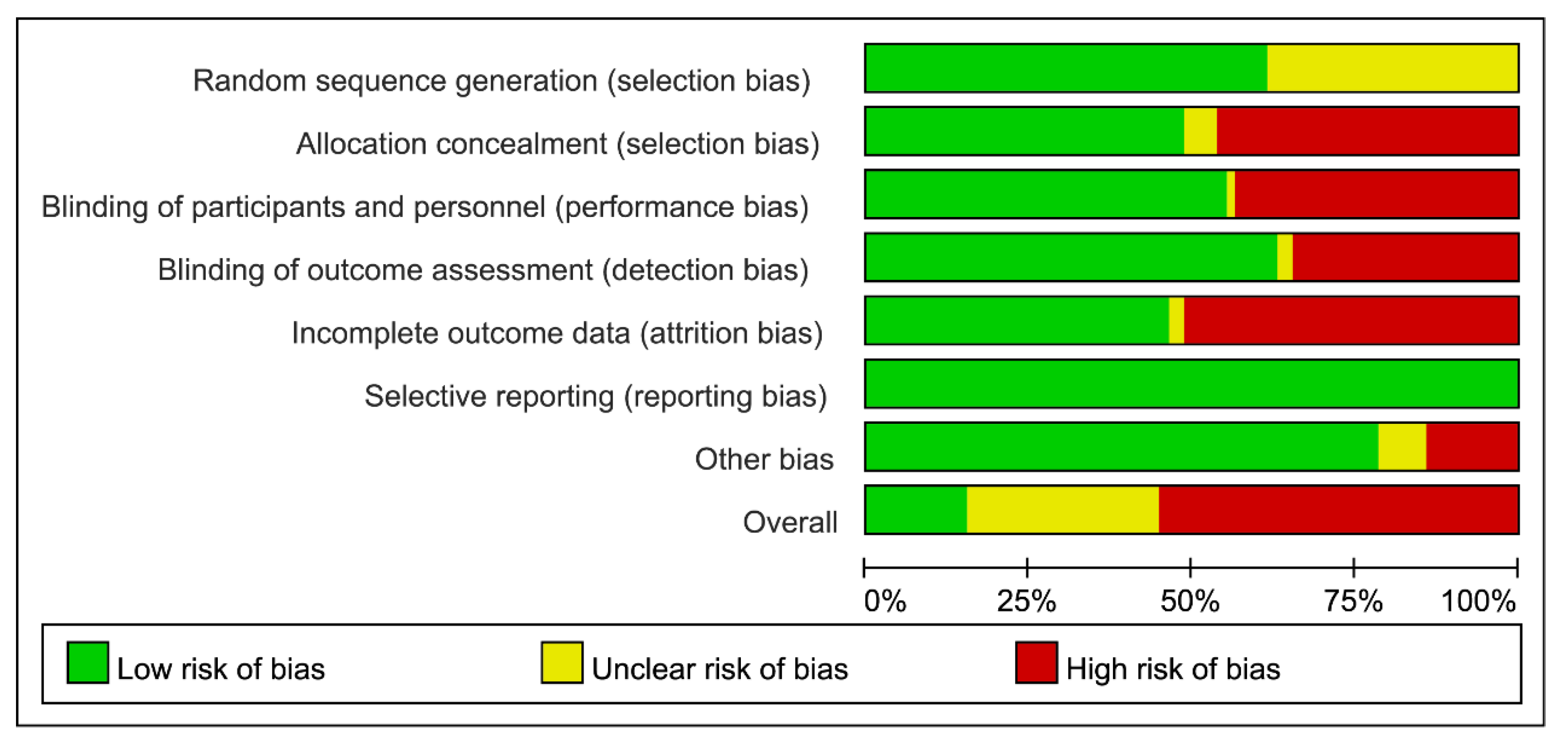 Random sequence generation (selection bias)
Allocation concealment (selection bias)
Blinding of participants and personnel (performance bias)
Blinding of outcome assessment (detection bias)
Incomplete outcome data (attrition bias)
Selective reporting (reporting bias)
Other bias
Overall

0% 25% 50% 75% 100%

Low risk of bias
Unclear risk of bias
High risk of bias